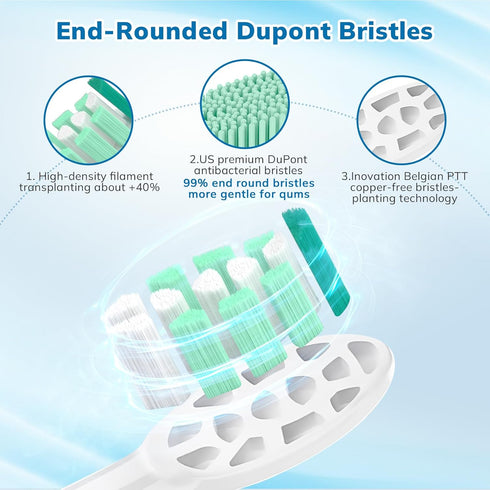 End-Rounded Dupont Bristles

1. High-density filament transplanting about +40%

2.US premium DuPont antibacterial bristles
99% end round bristles more gentle for qums

3.Inovation Belgian PTT copper-free bristles-planting technology